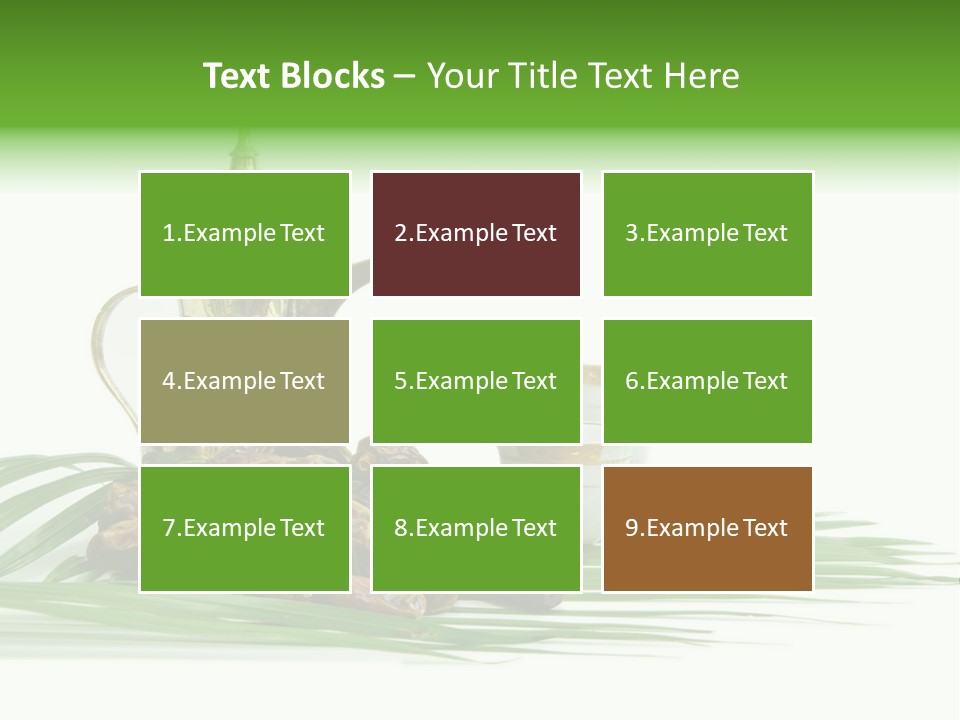 Text Blocks – Your Title Text Here

1.Example Text

2.Example Text

3.Example Text

4.Example Text

5.Example Text

6.Example Text

7.Example Text

8.Example Text

9.Example Text